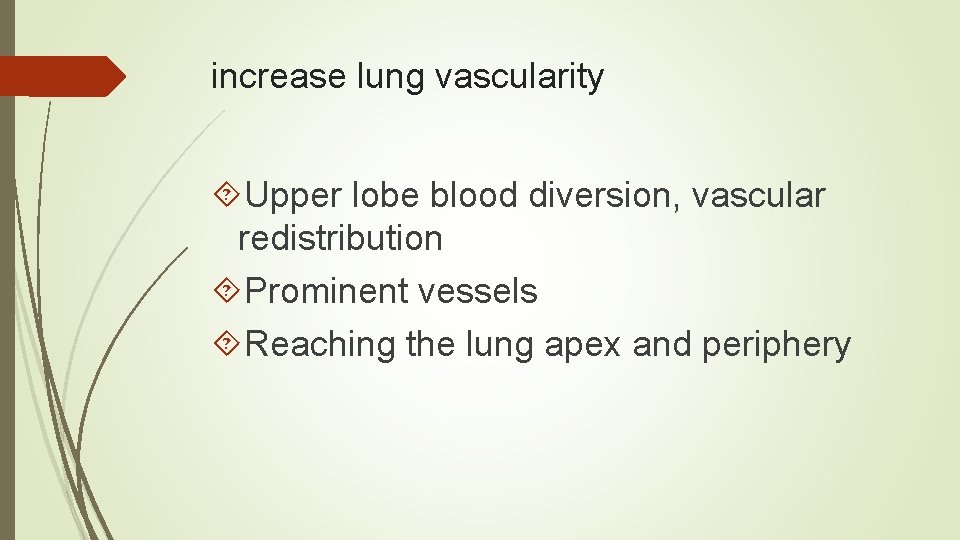 increase lung vascularity

Upper lobe blood diversion, vascular redistribution

Prominent vessels

Reaching the lung apex and periphery